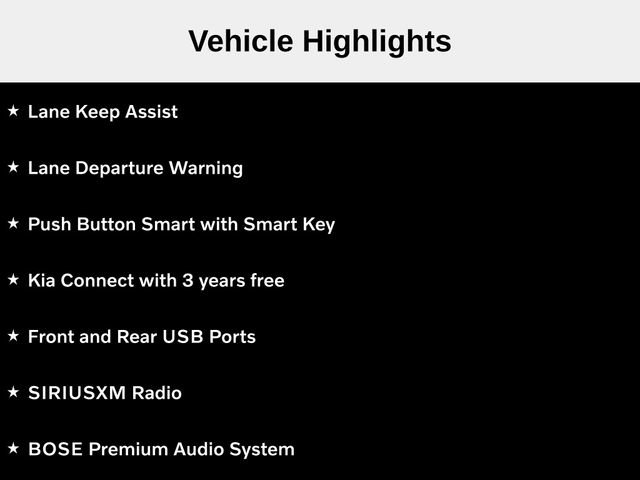 Vehicle Highlights

★ Lane Keep Assist

★ Lane Departure Warning

★ Push Button Smart with Smart Key

★ Kia Connect with 3 years free

★ Front and Rear USB Ports

★ SIRIUSXM Radio

★ BOSE Premium Audio System